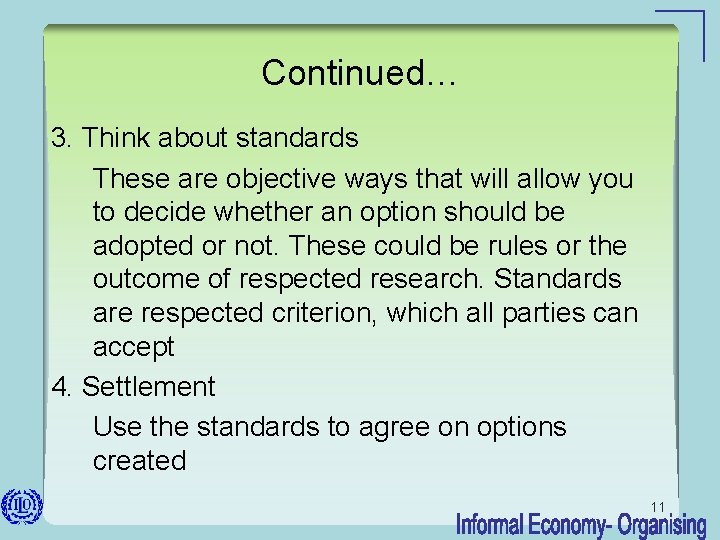 Continued…

3. Think about standards

These are objective ways that will allow you to decide whether an option should be adopted or not. These could be rules or the outcome of respected research. Standards are respected criterion, which all parties can accept

4. Settlement

Use the standards to agree on options created

ILO

11

Informal Economy- Organising